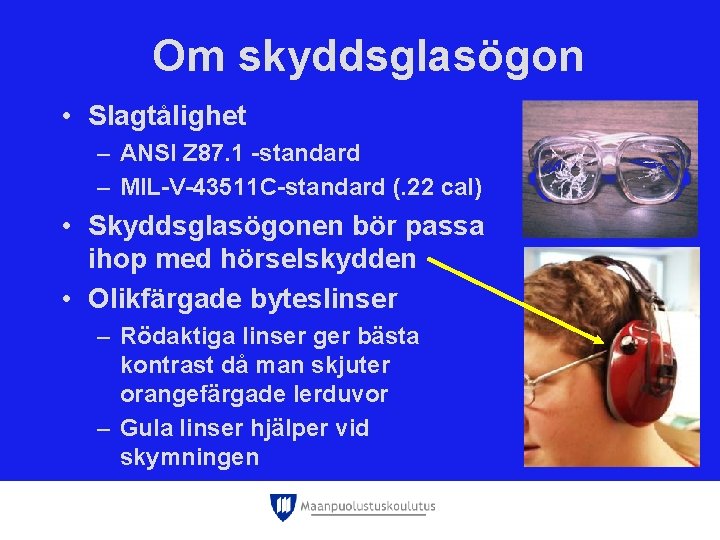 Om skyddsglasögon

• Slagtålighet
– ANSI Z87.1 -standard
– MIL-V-43511C-standard (.22 cal)

• Skyddsglasögonen bör passa ihop med hörselskydden

• Olikfärgade byteslinser
– Rödaktiga linser ger bästa kontrast då man skjuter orangefärgade lerduvor
– Gula linser hjälper vid skymningen

Maanpuolustuskoulutus